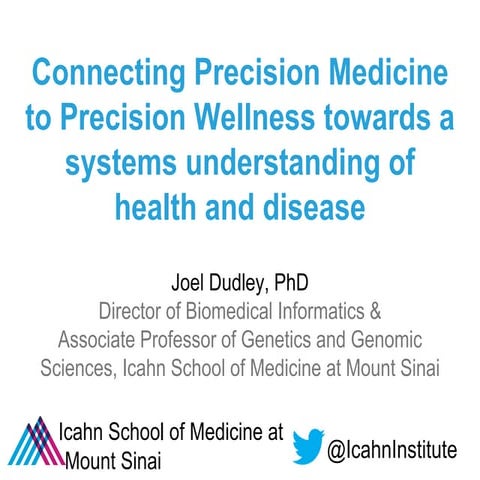 Connecting Precision Medicine to Precision Wellness towards a systems understanding of health and disease

Joel Dudley, PhD
Director of Biomedical Informatics & Associate Professor of Genetics and Genomic Sciences, Icahn School of Medicine at Mount Sinai

Icahn School of Medicine at Mount Sinai

@IcahnInstitute